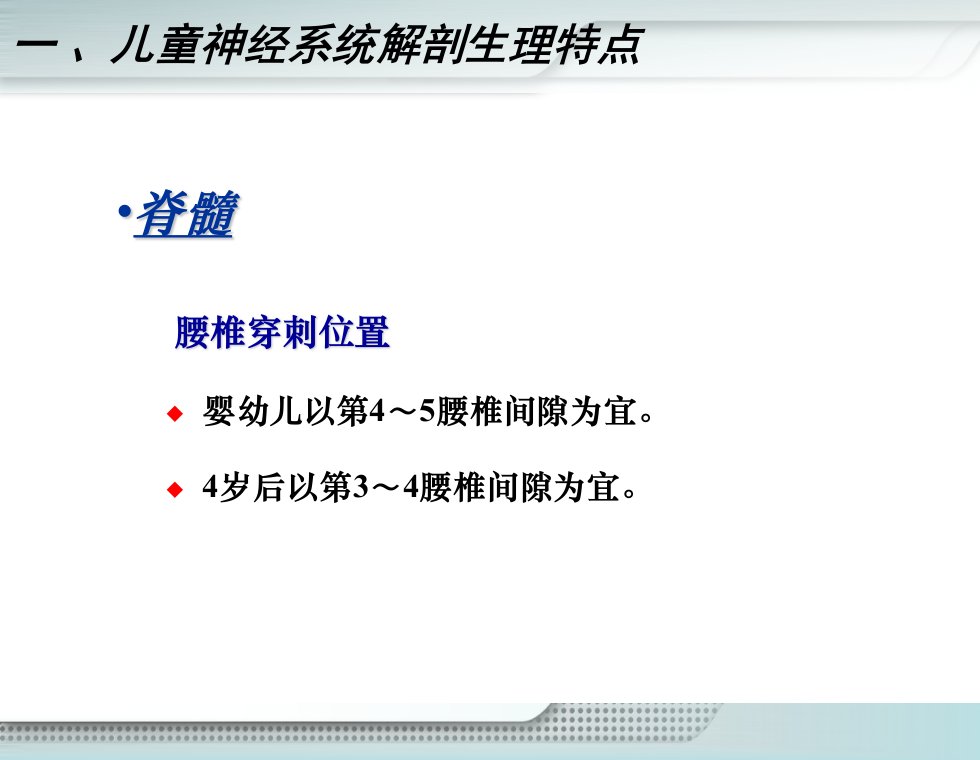 一、儿童神经系统解剖生理特点

•脊髓

腰椎穿刺位置

◆ 婴幼儿以第4～5腰椎间隙为宜。

◆ 4岁后以第3～4腰椎间隙为宜。